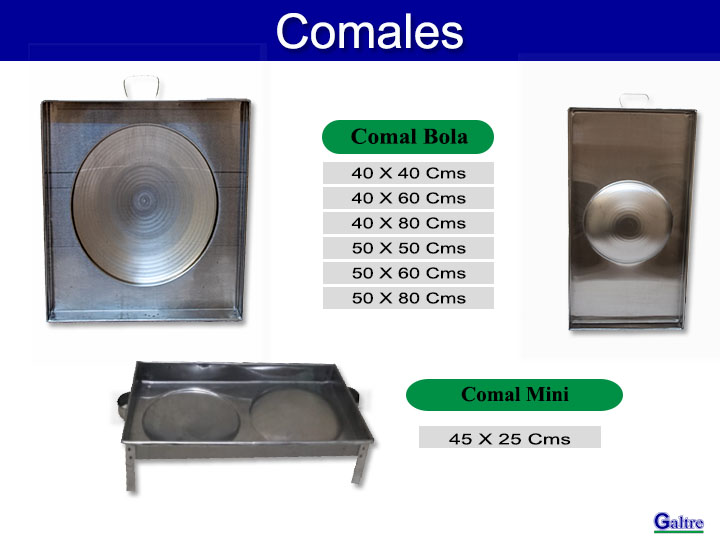 Comales

Comal Bola

40 X 40 Cms

40 X 60 Cms

40 X 80 Cms

50 X 50 Cms

50 X 60 Cms

50 X 80 Cms

Comal Mini

45 X 25 Cms

Galtre